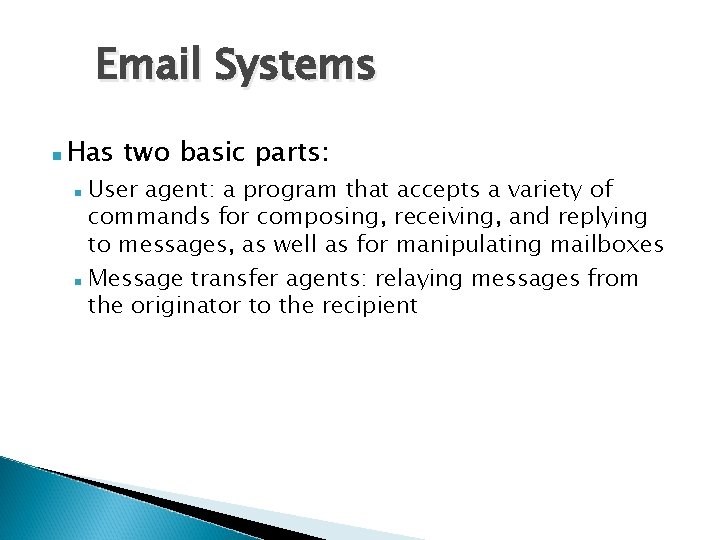 Email Systems

Has two basic parts:

User agent: a program that accepts a variety of commands for composing, receiving, and replying to messages, as well as for manipulating mailboxes

Message transfer agents: relaying messages from the originator to the recipient